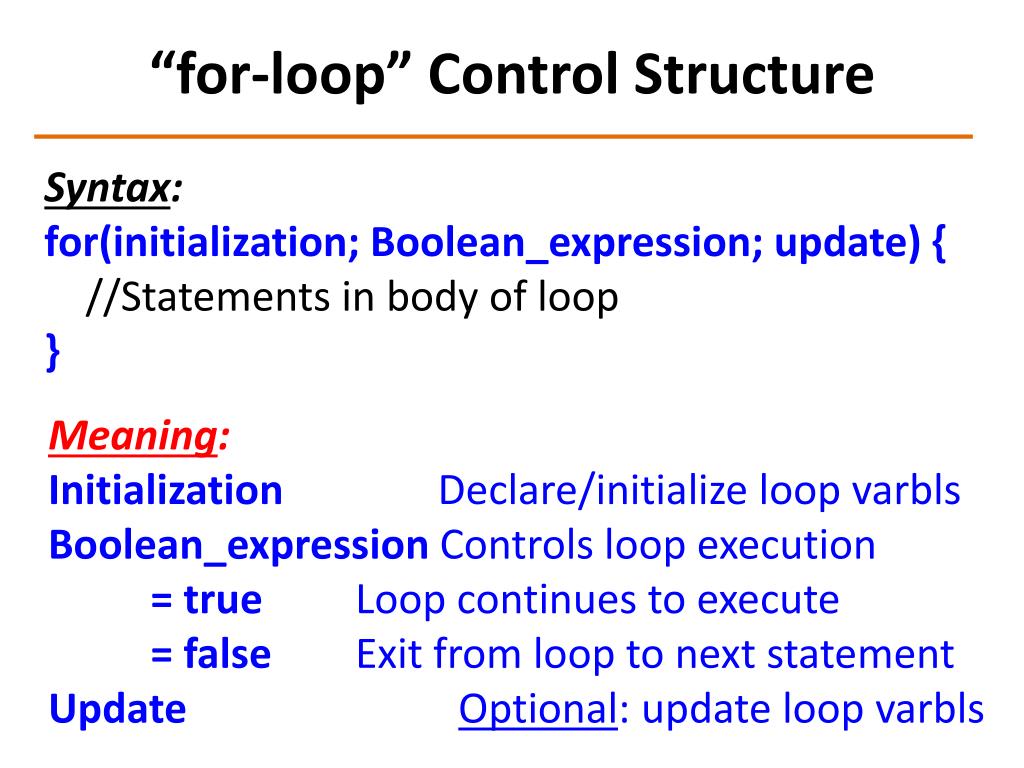 “for-loop” Control Structure

Syntax:
for(initialization; Boolean_expression; update) {
//Statements in body of loop
}

Meaning:
Initialization Declare/initialize loop varbls
Boolean_expression Controls loop execution
= true Loop continues to execute
= false Exit from loop to next statement
Update Optional: update loop varbls